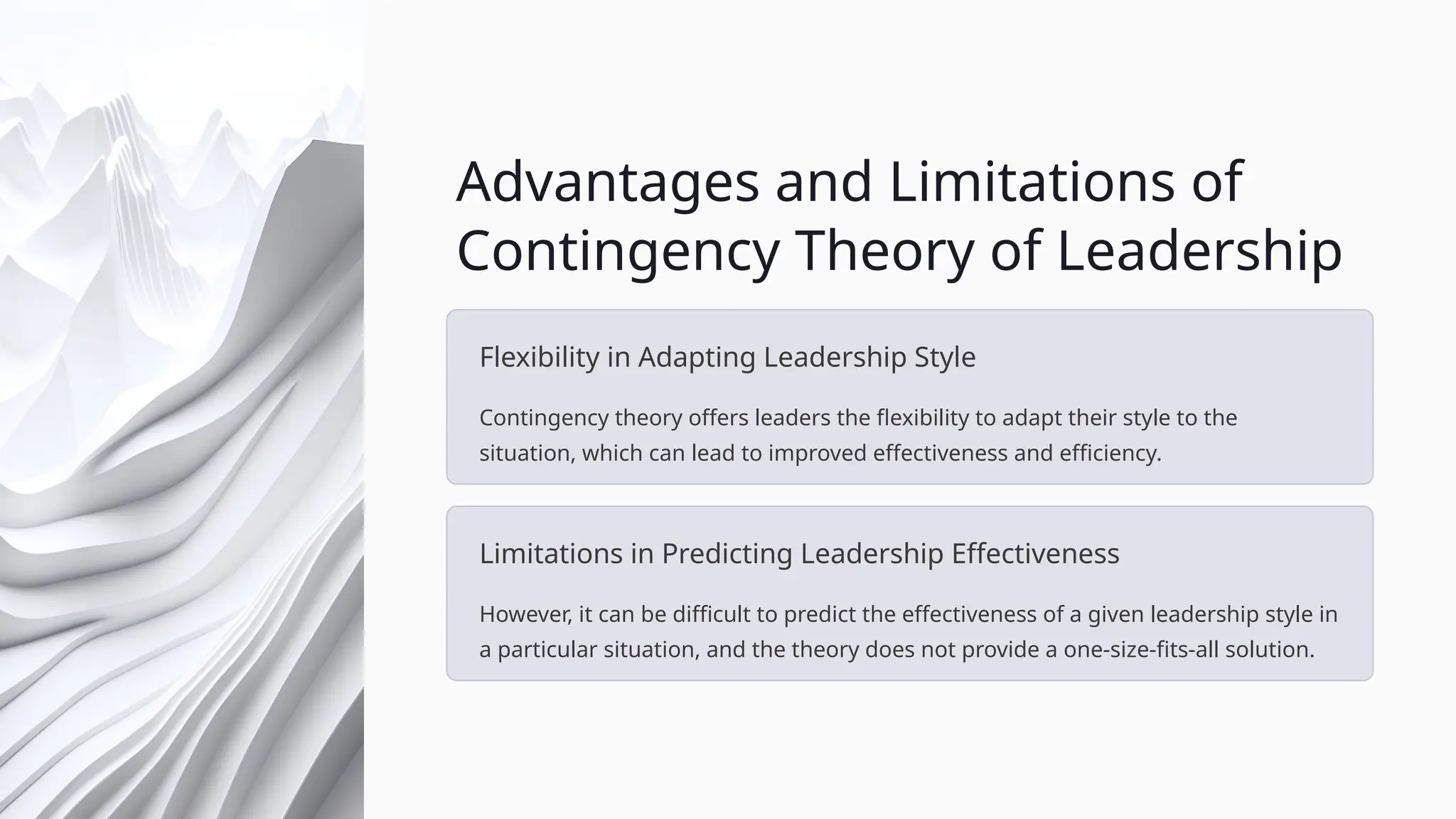 Advantages and Limitations of Contingency Theory of Leadership

Flexibility in Adapting Leadership Style

Contingency theory offers leaders the flexibility to adapt their style to the situation, which can lead to improved effectiveness and efficiency.

Limitations in Predicting Leadership Effectiveness

However, it can be difficult to predict the effectiveness of a given leadership style in a particular situation, and the theory does not provide a one-size-fits-all solution.